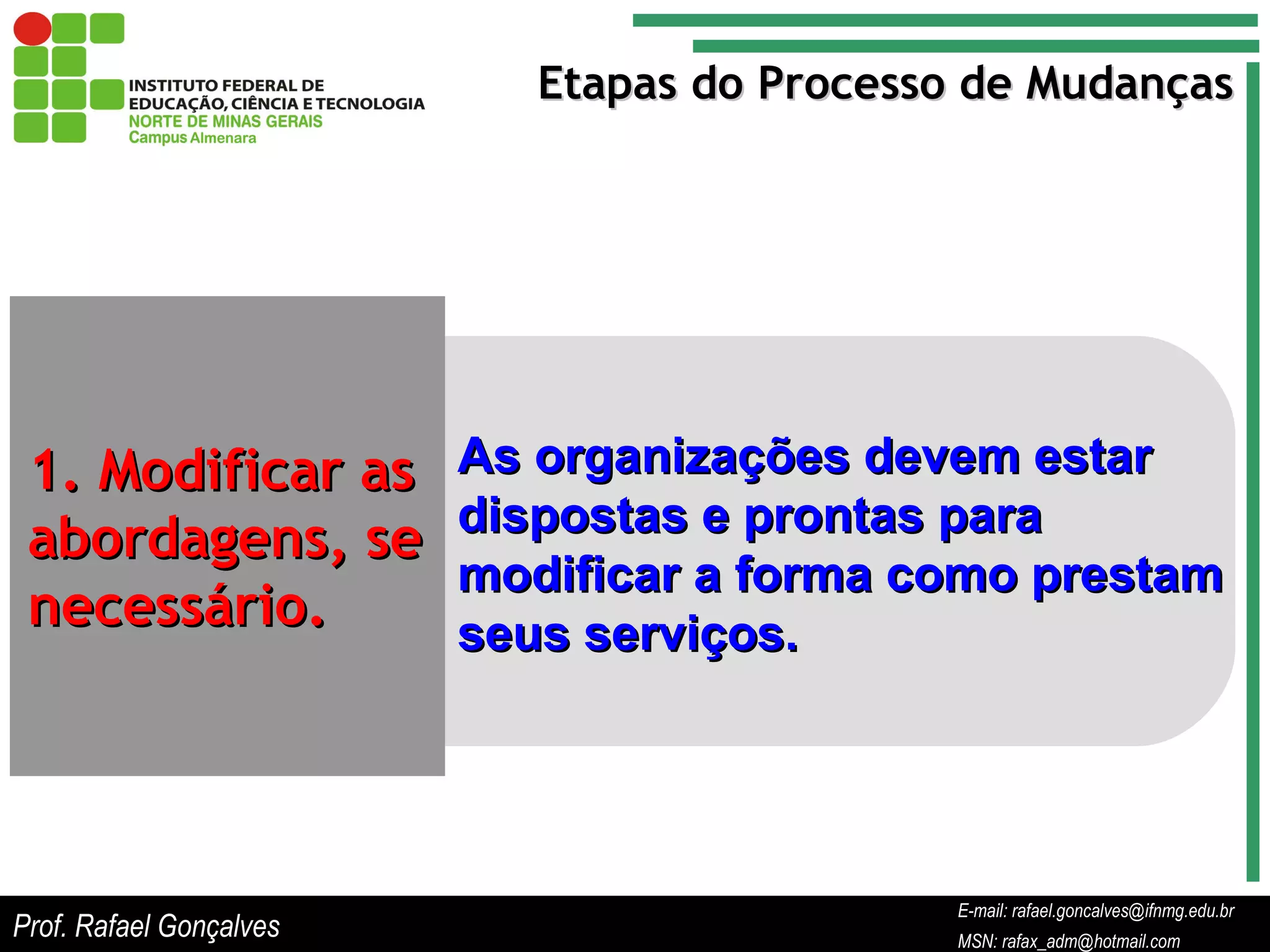 INSTITUTO FEDERAL DE EDUCAÇÃO, CIÊNCIA E TECNOLOGIA
NORTE DE MINAS GERAIS
Campus Almenara

Etapas do Processo de Mudanças

1. Modificar as abordagens, se necessário.

As organizações devem estar dispostas e prontas para modificar a forma como prestam seus serviços.

Prof. Rafael Gonçalves

E-mail: rafael.goncalves@ifnmg.edu.br
MSN: rafax_adm@hotmail.com